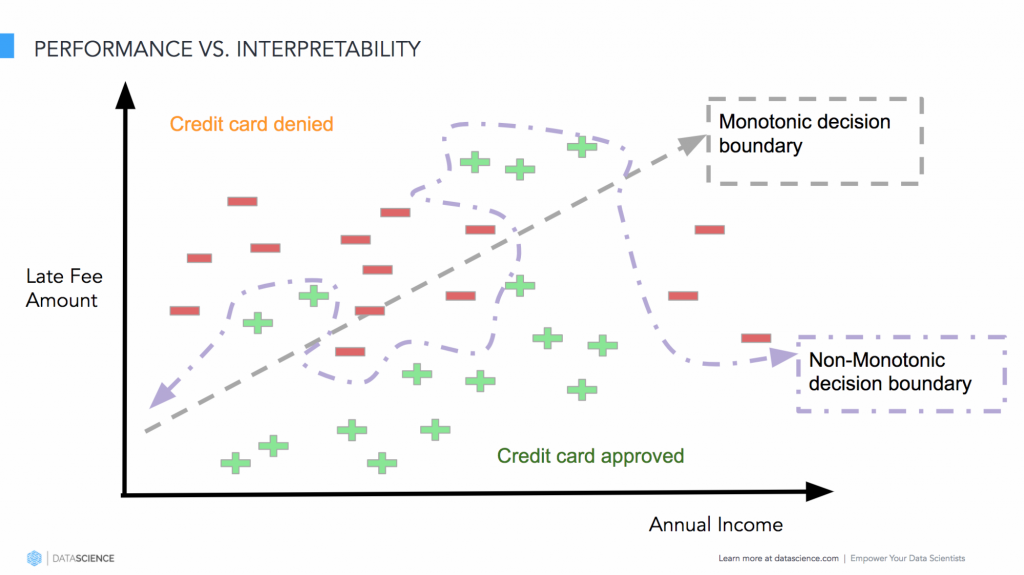 PERFORMANCE VS. INTERPRETABILITY

Credit card denied

Monotonic decision boundary

Late Fee Amount

Non-Monotonic decision boundary

Credit card approved

Annual Income

DATASCIENCE

Learn more at datascience.com | Empower Your Data Scientists